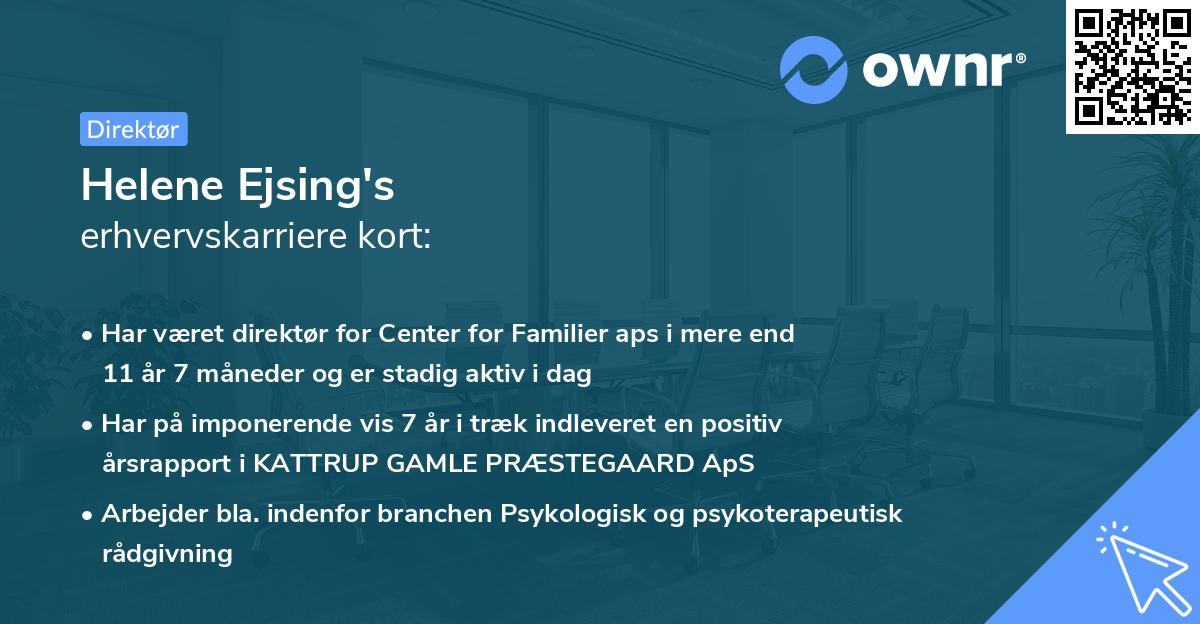 ownr®

Direktør

Helene Ejsing's
erhvervskarriere kort:

• Har været direktør for Center for Familier aps i mere end 11 år 7 måneder og er stadig aktiv i dag

• Har på imponerende vis 7 år i træk indleveret en positiv årsrapport i KATTRUP GAMLE PRÆSTEGAARD ApS

• Arbejder bla. indenfor branchen Psykologisk og psykoterapeutisk rådgivning